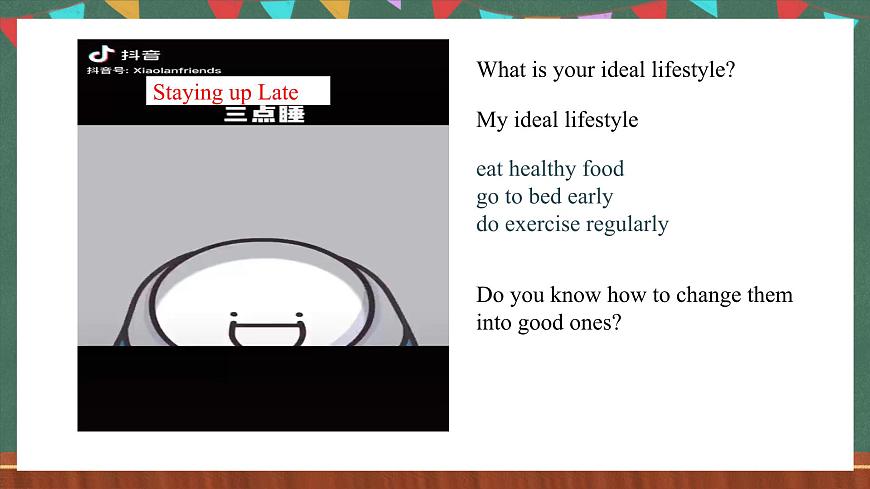 抖音
抖音号: Xiaolanfriends

Staying up Late
三点睡

What is your ideal lifestyle?

My ideal lifestyle

eat healthy food
go to bed early
do exercise regularly

Do you know how to change them into good ones?